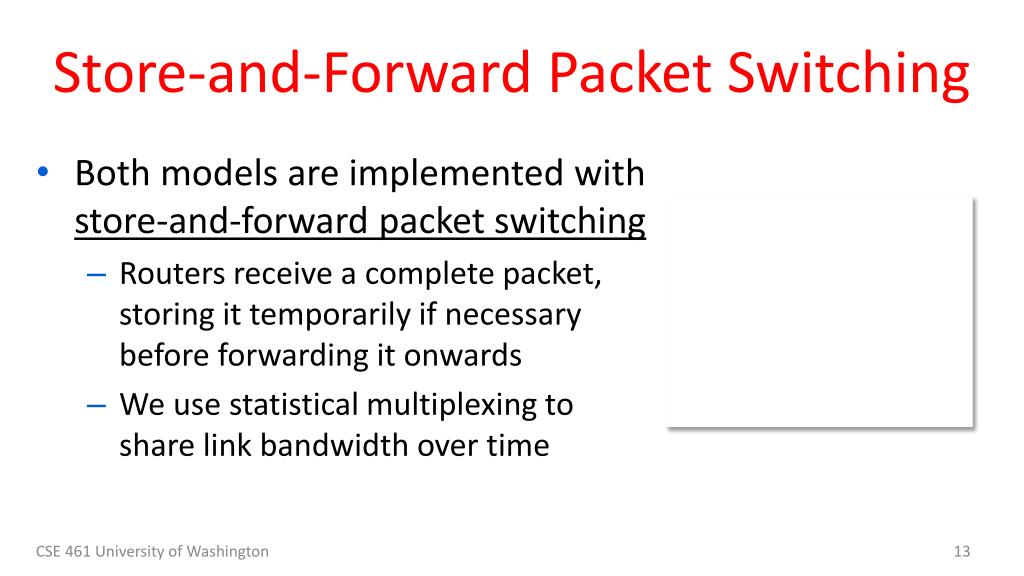 Store-and-Forward Packet Switching

• Both models are implemented with store-and-forward packet switching
– Routers receive a complete packet, storing it temporarily if necessary before forwarding it onwards
– We use statistical multiplexing to share link bandwidth over time

CSE 461 University of Washington

13